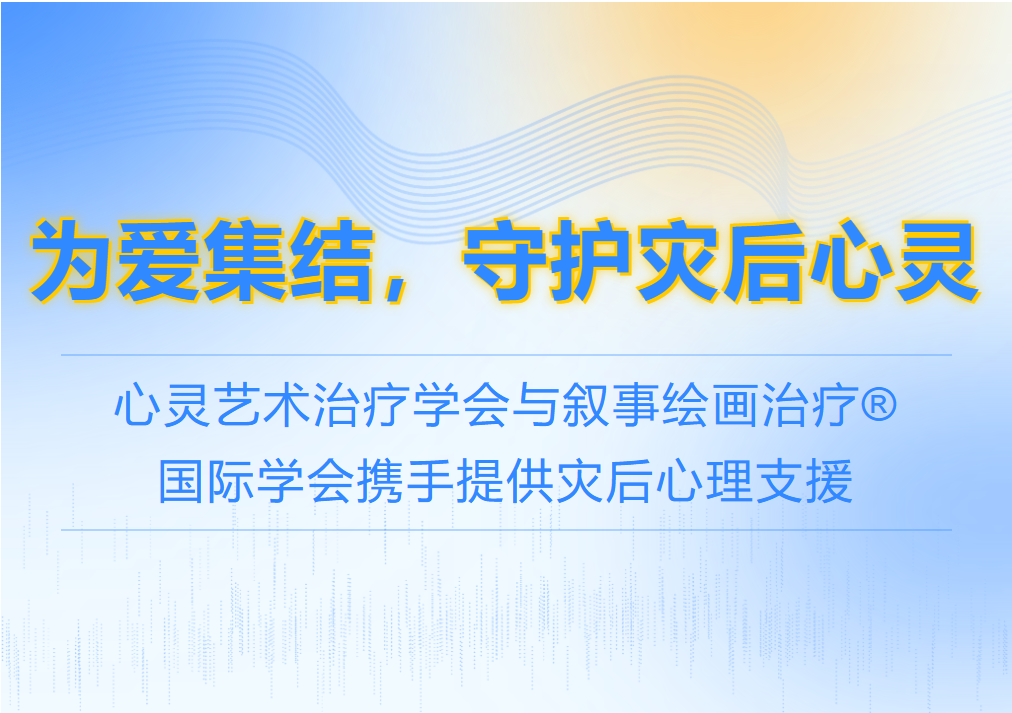 为爱集结，守护灾后心灵

心灵艺术治疗学会与叙事绘画治疗®
国际学会携手提供灾后心理支援